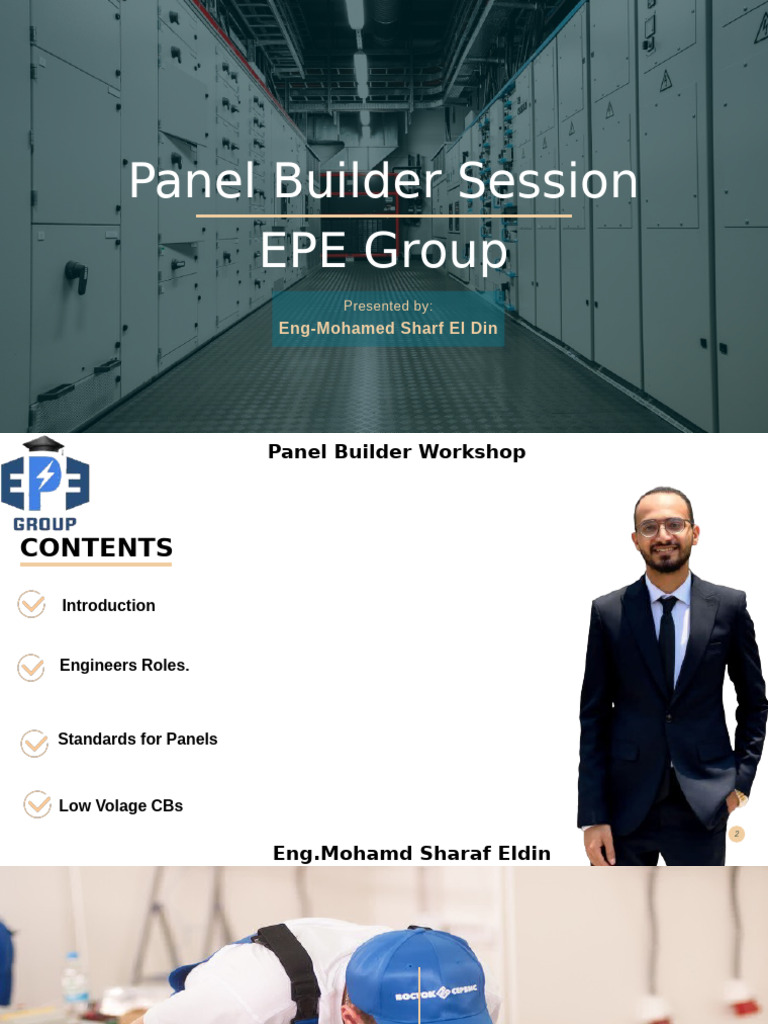 Panel Builder Session
EPE Group

Presented by:
Eng-Mohamed Sharf El Din

Panel Builder Workshop

EPE GROUP

CONTENTS

Introduction

Engineers Roles.

Standards for Panels

Low Volage CBs

2

Eng.Mohamd Sharaf Eldin

ВОСТОК СЕРВИС